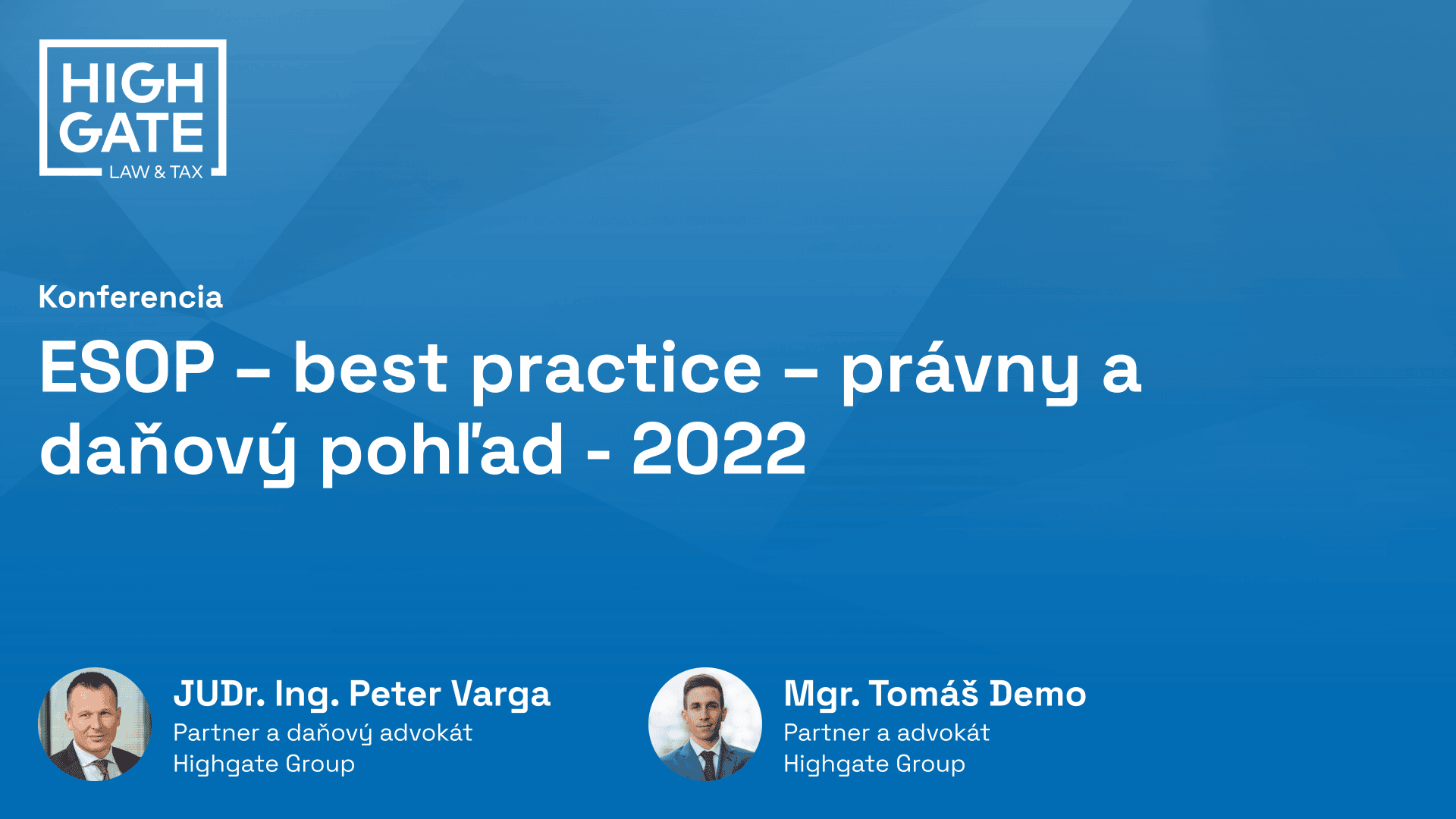 HIGH GATE
LAW & TAX

Konferencia

ESOP – best practice – právny a daňový pohľad - 2022

JUDr. Ing. Peter Varga
Partner a daňový advokát
Highgate Group

Mgr. Tomáš Demo
Partner a advokát
Highgate Group